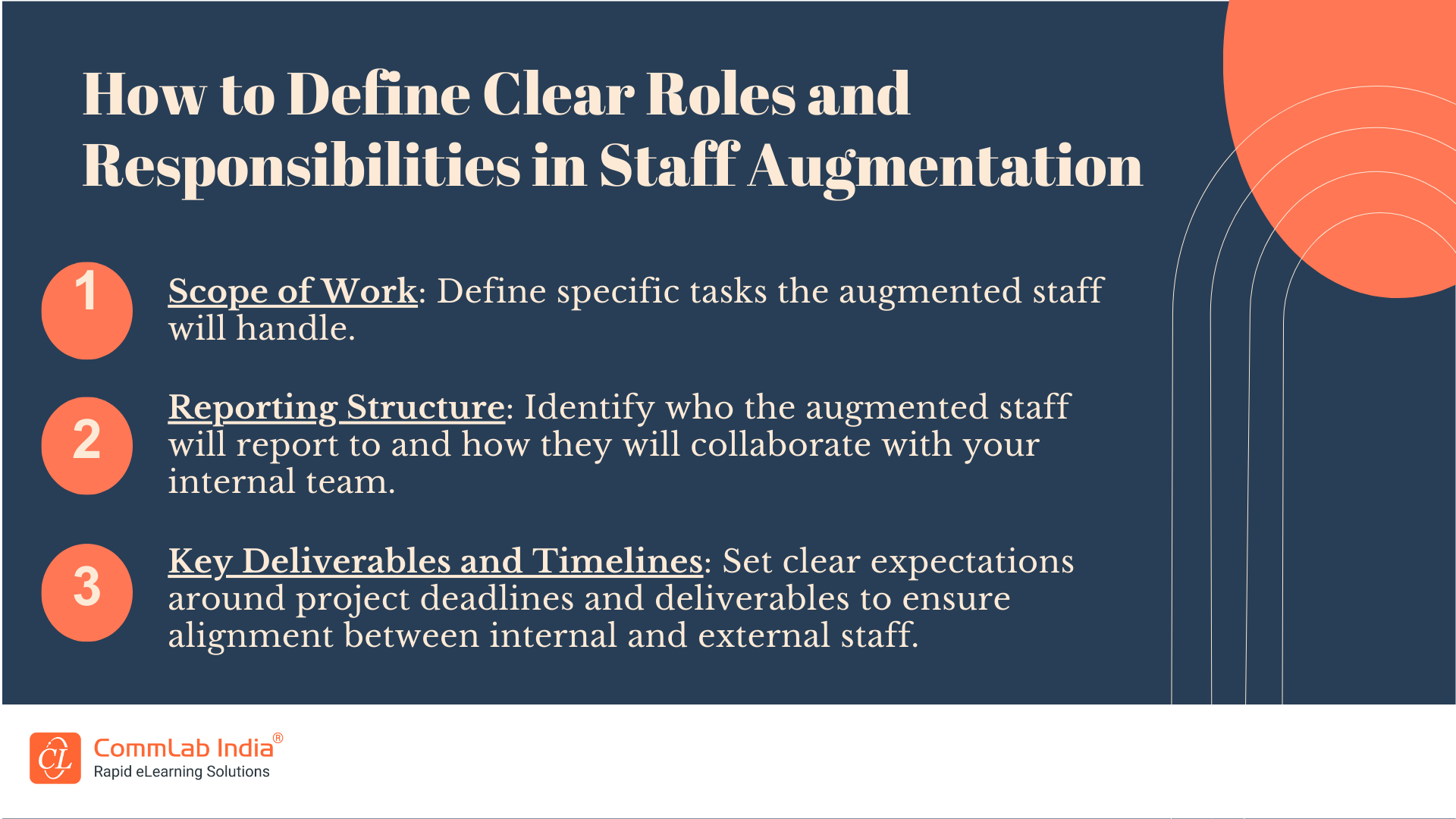 How to Define Clear Roles and Responsibilities in Staff Augmentation

1 Scope of Work: Define specific tasks the augmented staff will handle.

2 Reporting Structure: Identify who the augmented staff will report to and how they will collaborate with your internal team.

3 Key Deliverables and Timelines: Set clear expectations around project deadlines and deliverables to ensure alignment between internal and external staff.

CL CommLab India®
Rapid eLearning Solutions